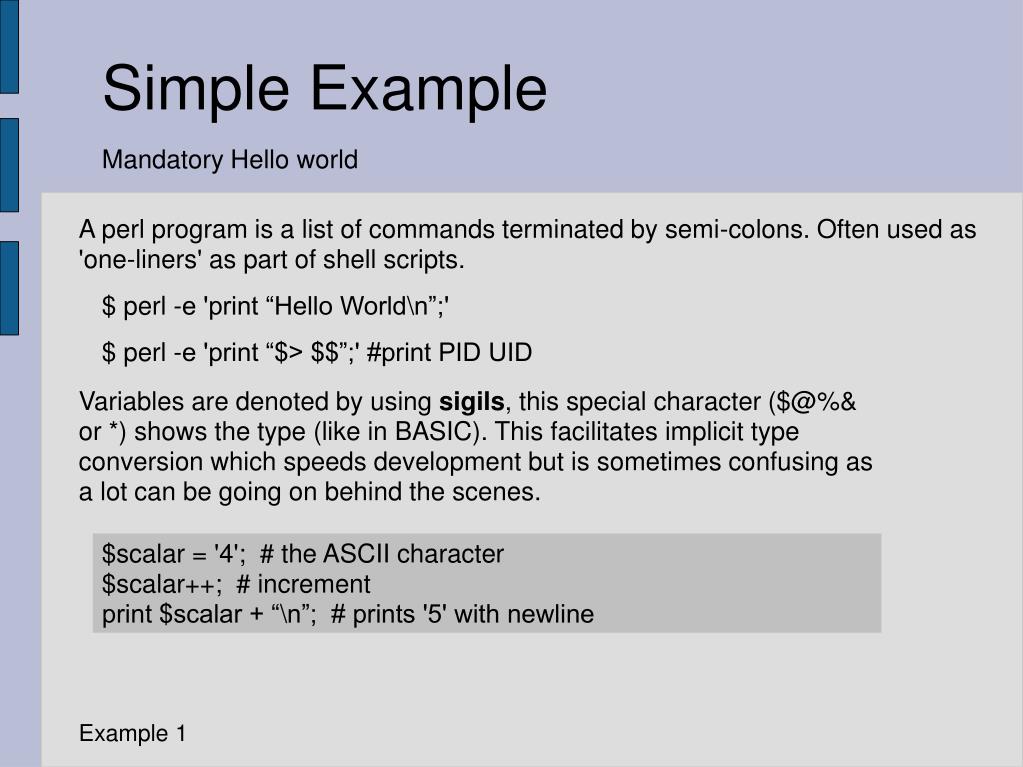 Simple Example

Mandatory Hello world

A perl program is a list of commands terminated by semi-colons. Often used as 'one-liners' as part of shell scripts.

$ perl -e 'print “Hello World\n”;'

$ perl -e 'print “$> $$”;' #print PID UID

Variables are denoted by using **sigils**, this special character ($@%& or *) shows the type (like in BASIC). This facilitates implicit type conversion which speeds development but is sometimes confusing as a lot can be going on behind the scenes.

$scalar = '4';  # the ASCII character
$scalar++;  # increment
print $scalar + “\n”;  # prints '5' with newline

Example 1